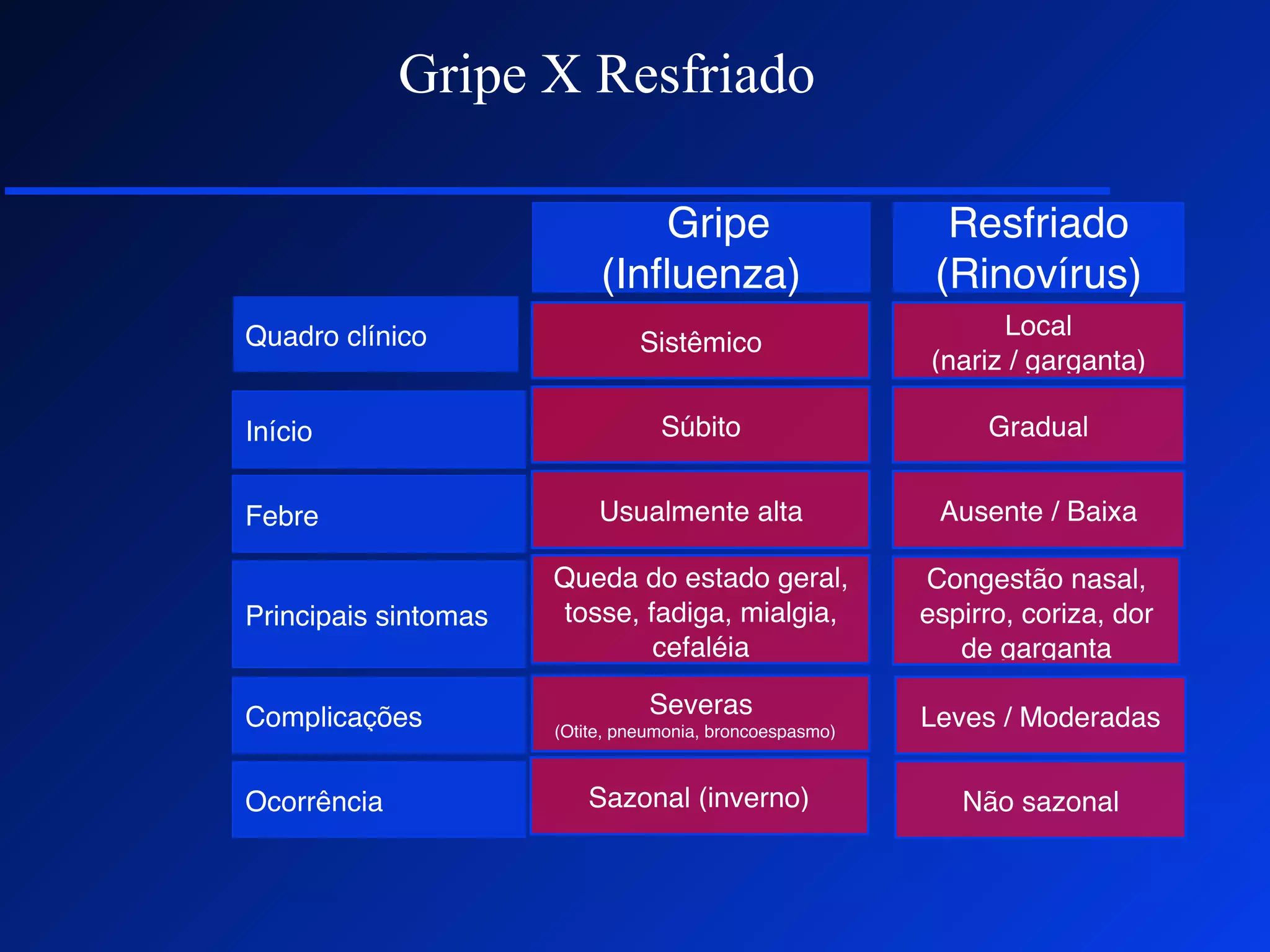 Gripe X Resfriado

|  | Gripe (Influenza) | Resfriado (Rinovírus) |
|---|---|---|
| Quadro clínico | Sistêmico | Local (nariz / garganta) |
| Início | Súbito | Gradual |
| Febre | Usualmente alta | Ausente / Baixa |
| Principais sintomas | Queda do estado geral, tosse, fadiga, mialgia, cefaléia | Congestão nasal, espirro, coriza, dor de garganta |
| Complicações | Severas (Otite, pneumonia, broncoespasmo) | Leves / Moderadas |
| Ocorrência | Sazonal (inverno) | Não sazonal |